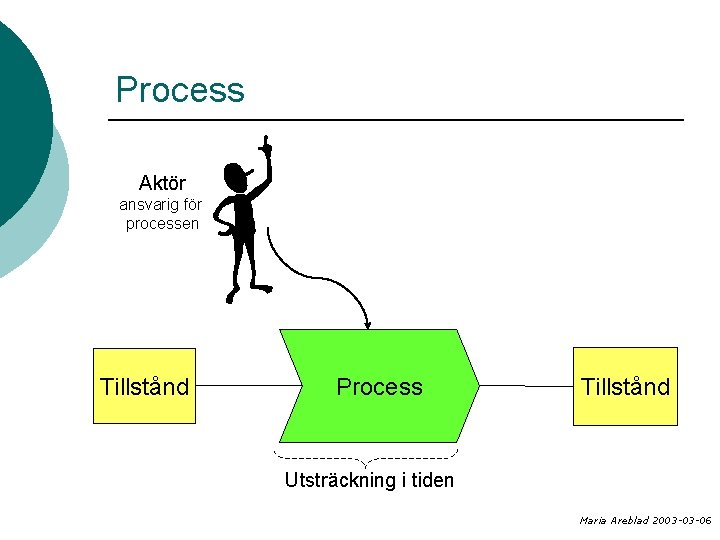 Process

Aktör
ansvarig för processen

Tillstånd

Process

Tillstånd

Utsträckning i tiden

Maria Areblad 2003-03-06